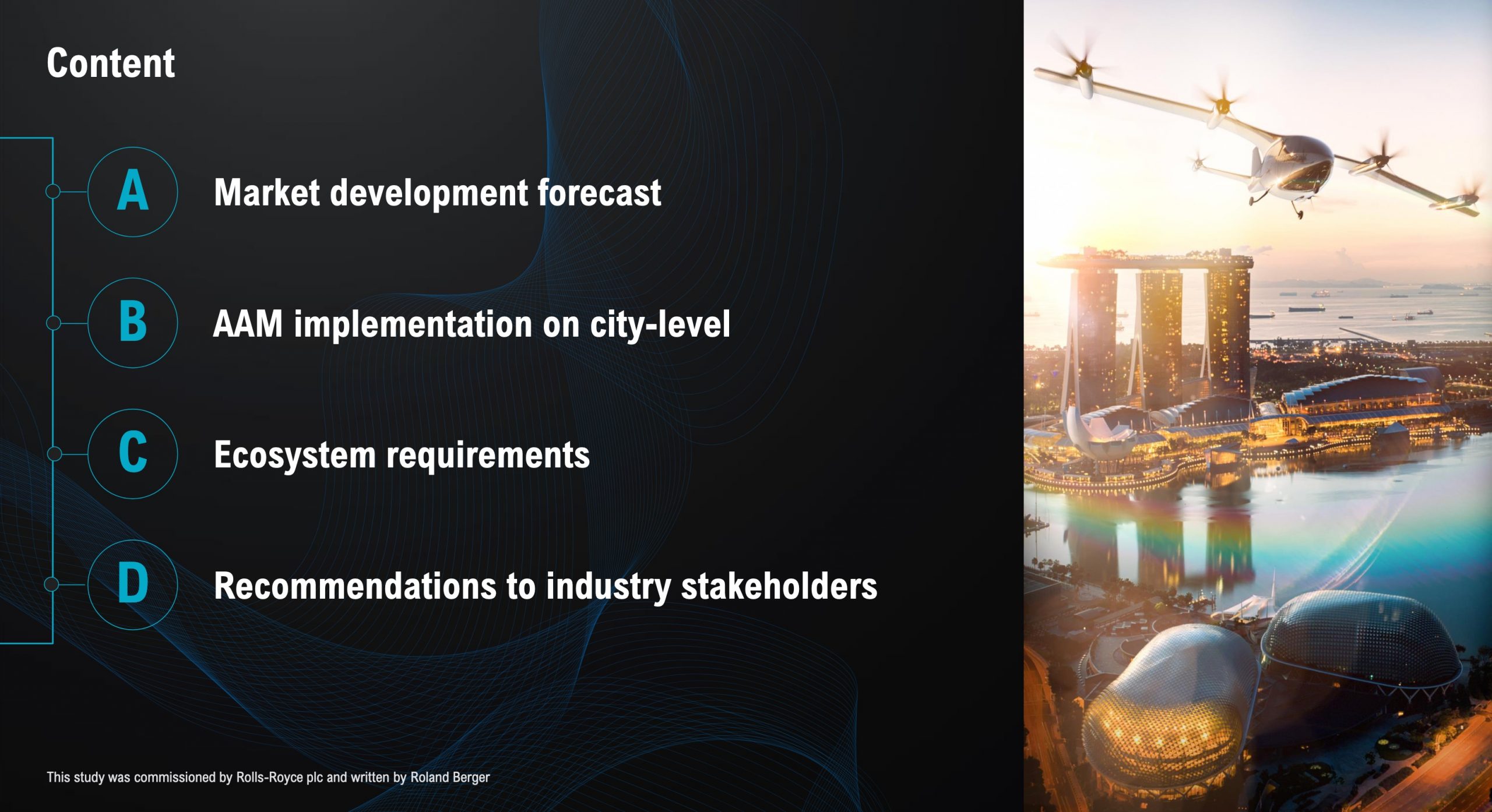 Content

A Market development forecast

B AAM implementation on city-level

C Ecosystem requirements

D Recommendations to industry stakeholders

This study was commissioned by Rolls-Royce plc and written by Roland Berger